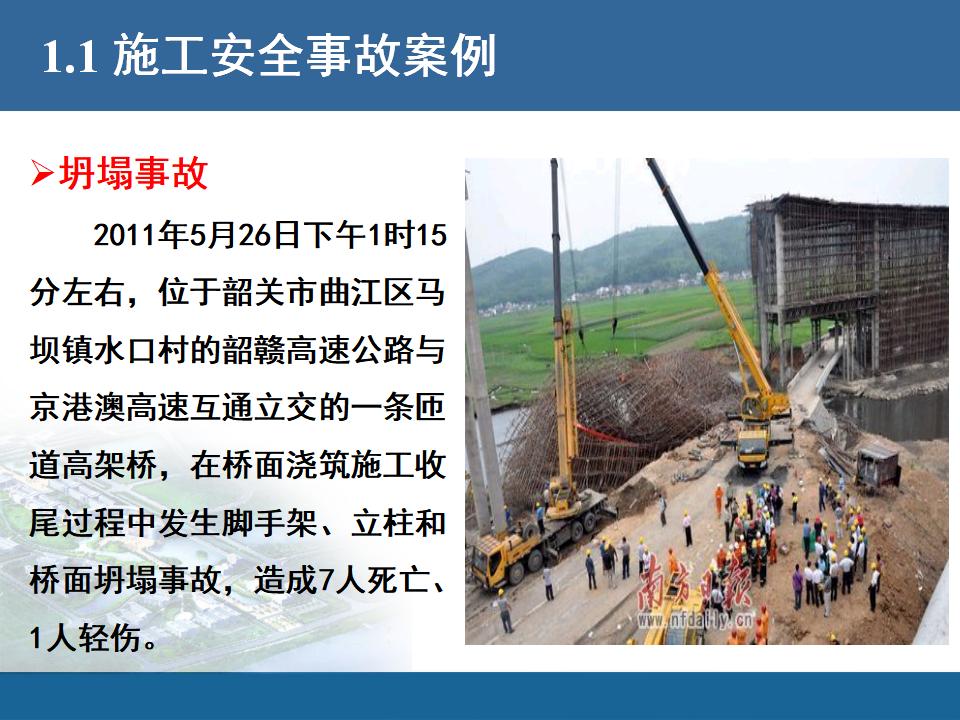 1.1 施工安全事故案例

➢坍塌事故

2011年5月26日下午1时15分左右，位于韶关市曲江区马坝镇水口村的韶赣高速公路与京港澳高速互通立交的一条匝道高架桥，在桥面浇筑施工收尾过程中发生脚手架、立柱和桥面坍塌事故，造成7人死亡、1人轻伤。

南方日报
www.nfdaily.cn